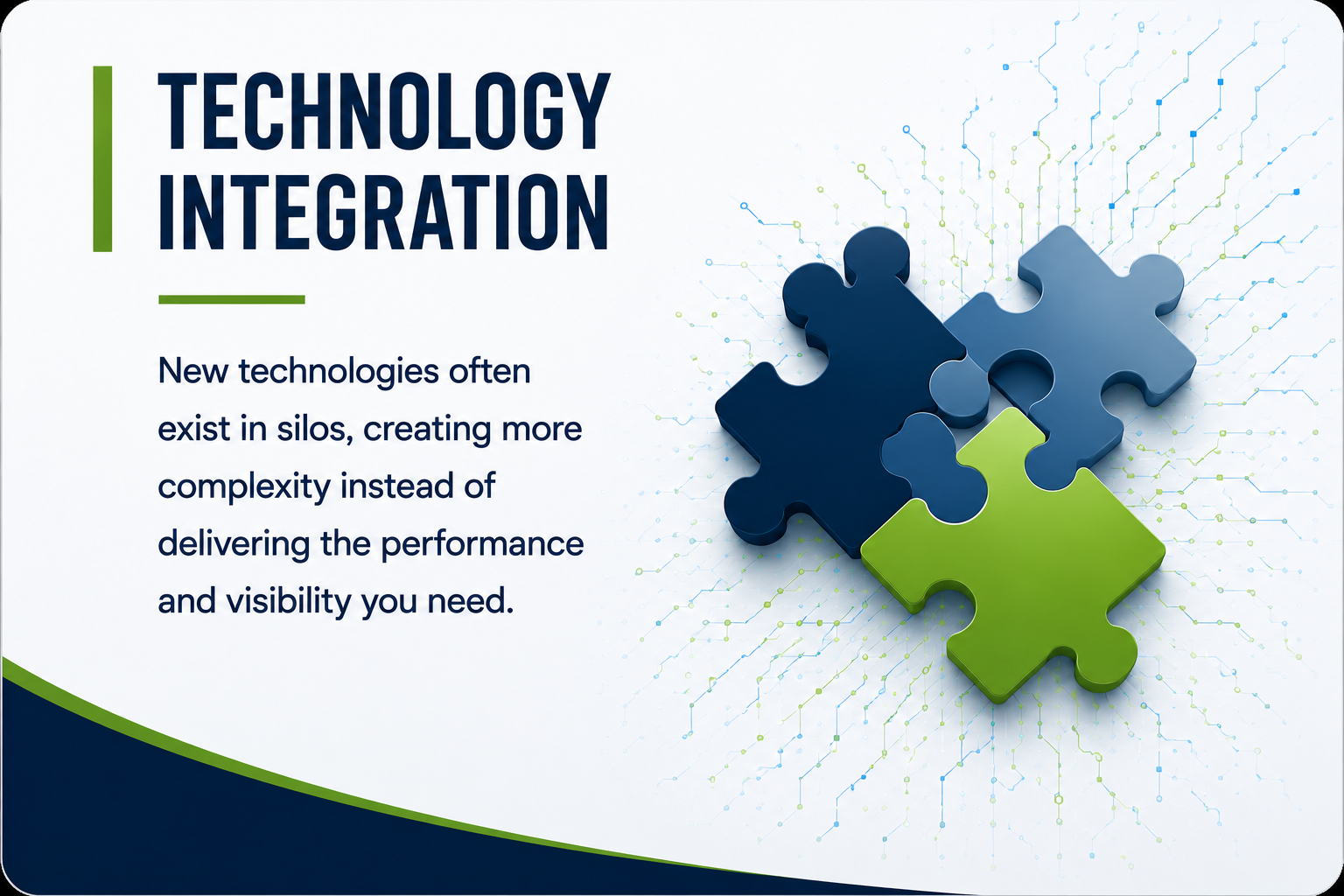 TECHNOLOGY INTEGRATION

New technologies often exist in silos, creating more complexity instead of delivering the performance and visibility you need.